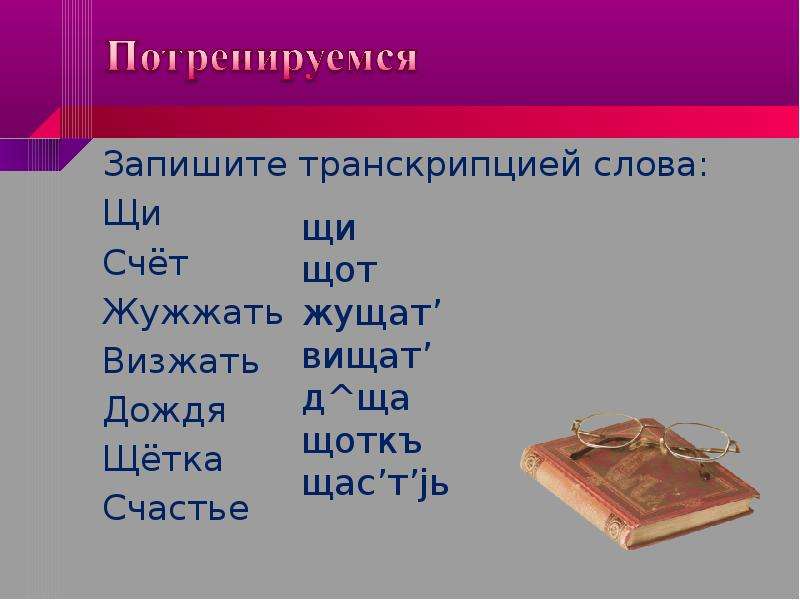 Потренируемся

Запишите транскрипцией слова:

Щи
Счёт
Жужжать
Визжать
Дождя
Щётка
Счастье

щи
щот
жущат’
вищат’
д^ща
щоткъ
щас’т’јь